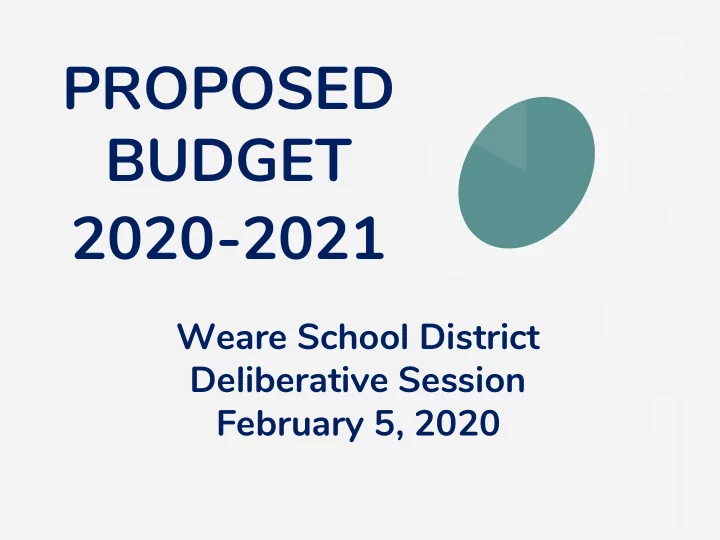 PROPOSED BUDGET 2020-2021

Weare School District
Deliberative Session
February 5, 2020